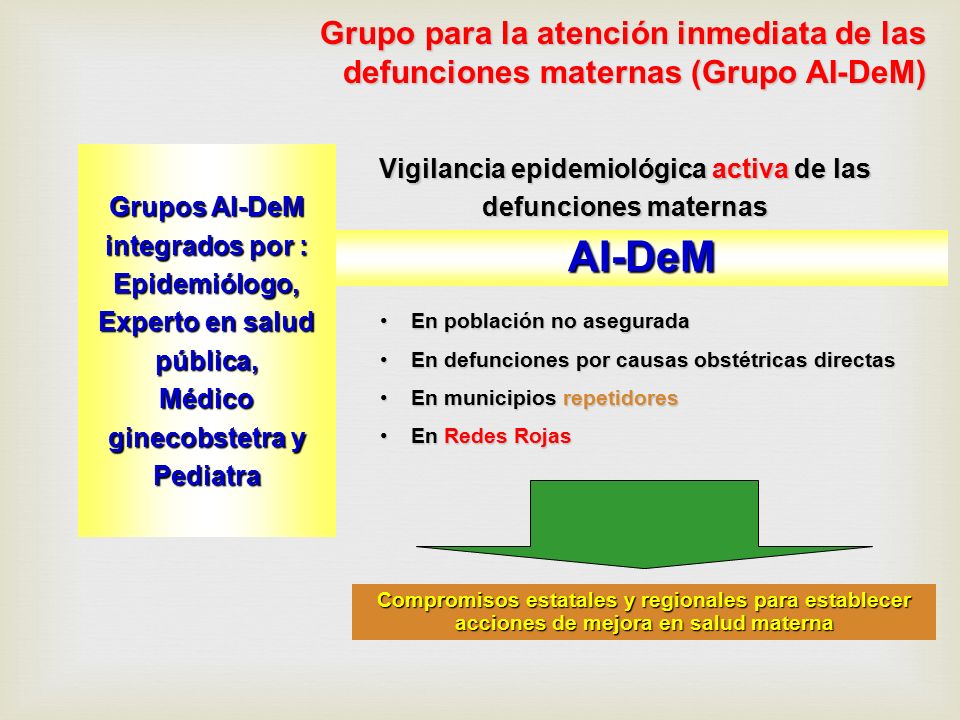 Grupo para la atención inmediata de las defunciones maternas (Grupo AI-DeM)

Grupos AI-DeM integrados por : Epidemiólogo, Experto en salud pública, Médico ginecobstetra y Pediatra

Vigilancia epidemiológica activa de las defunciones maternas

AI-DeM

• En población no asegurada
• En defunciones por causas obstétricas directas
• En municipios repetidores
• En Redes Rojas

Compromisos estatales y regionales para establecer acciones de mejora en salud materna